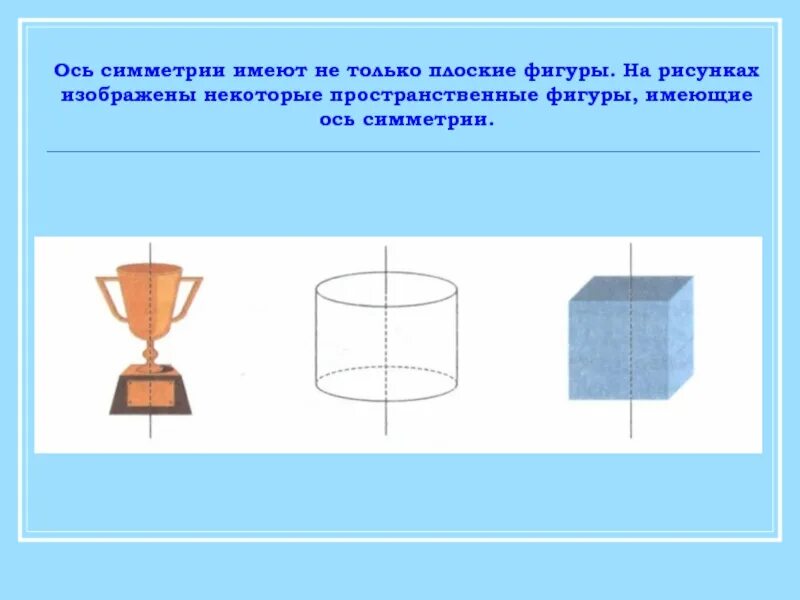 Ось симметрии имеют не только плоские фигуры. На рисунках изображены некоторые пространственные фигуры, имеющие ось симметрии.